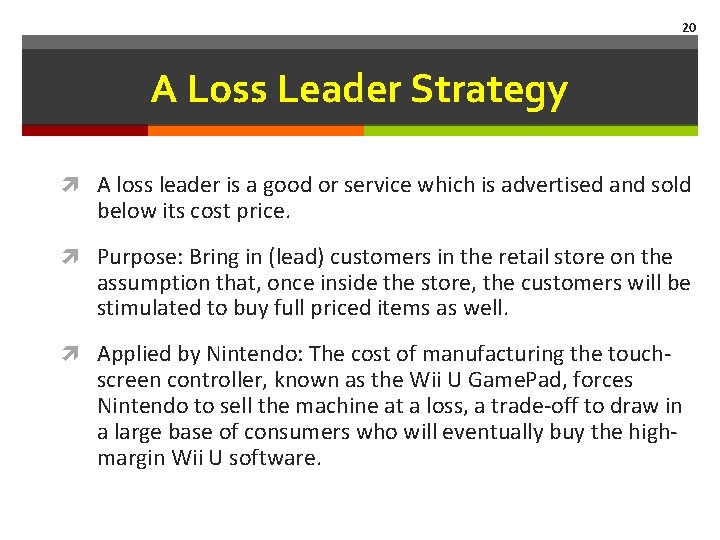 20

A Loss Leader Strategy

A loss leader is a good or service which is advertised and sold below its cost price.

Purpose: Bring in (lead) customers in the retail store on the assumption that, once inside the store, the customers will be stimulated to buy full priced items as well.

Applied by Nintendo: The cost of manufacturing the touch-screen controller, known as the Wii U GamePad, forces Nintendo to sell the machine at a loss, a trade-off to draw in a large base of consumers who will eventually buy the high-margin Wii U software.